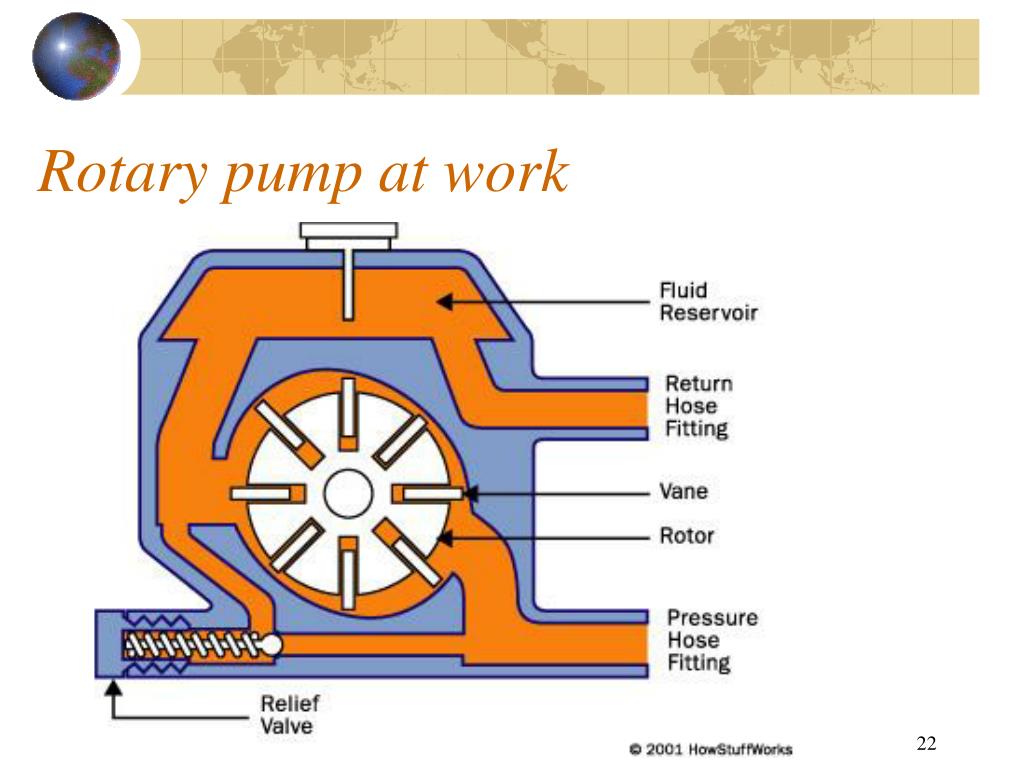 Rotary pump at work

Fluid Reservoir

Return Hose Fitting

Vane

Rotor

Pressure Hose Fitting

Relief Valve

© 2001 HowStuffWorks

22